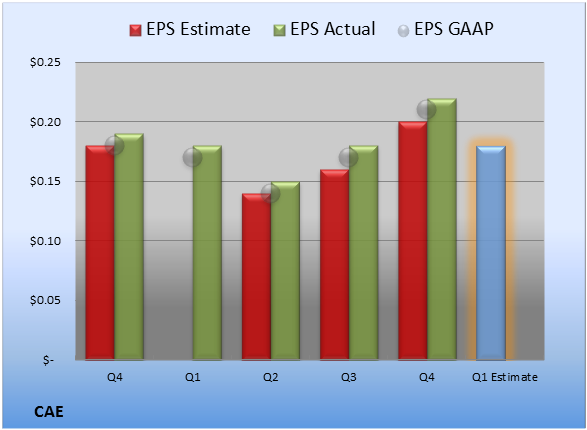 EPS Estimate EPS Actual EPS GAAP

$0.25
$0.20
$0.15
$0.10
$0.05
$-

Q4 Q1 Q2 Q3 Q4 Q1 Estimate

CAE